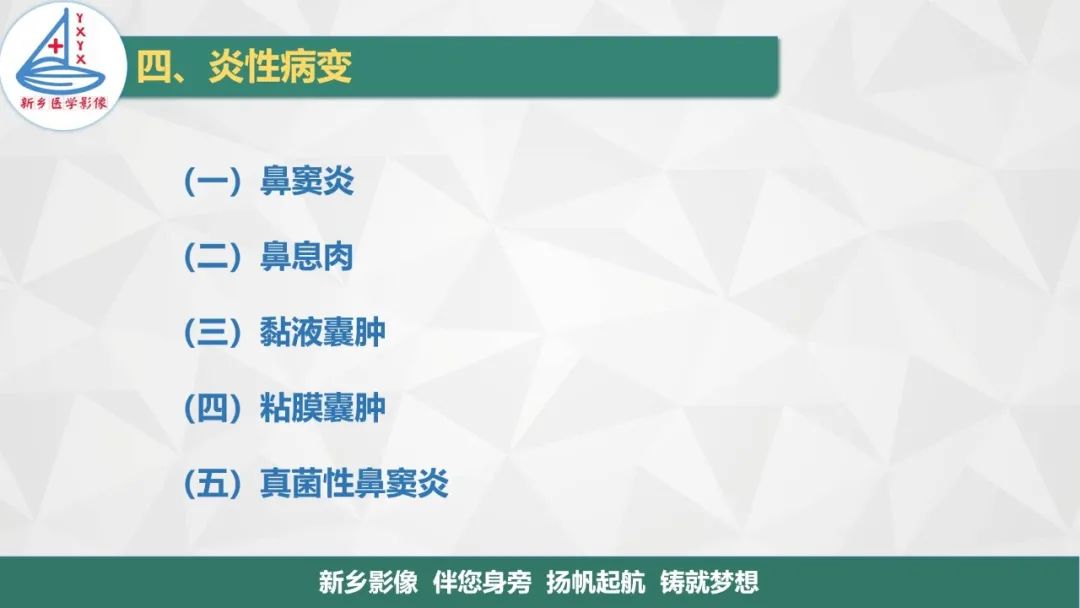 YXYX
新乡医学影像

四、炎性病变

（一）鼻窦炎

（二）鼻息肉

（三）黏液囊肿

（四）粘膜囊肿

（五）真菌性鼻窦炎

新乡影像 伴您身旁 扬帆起航 铸就梦想